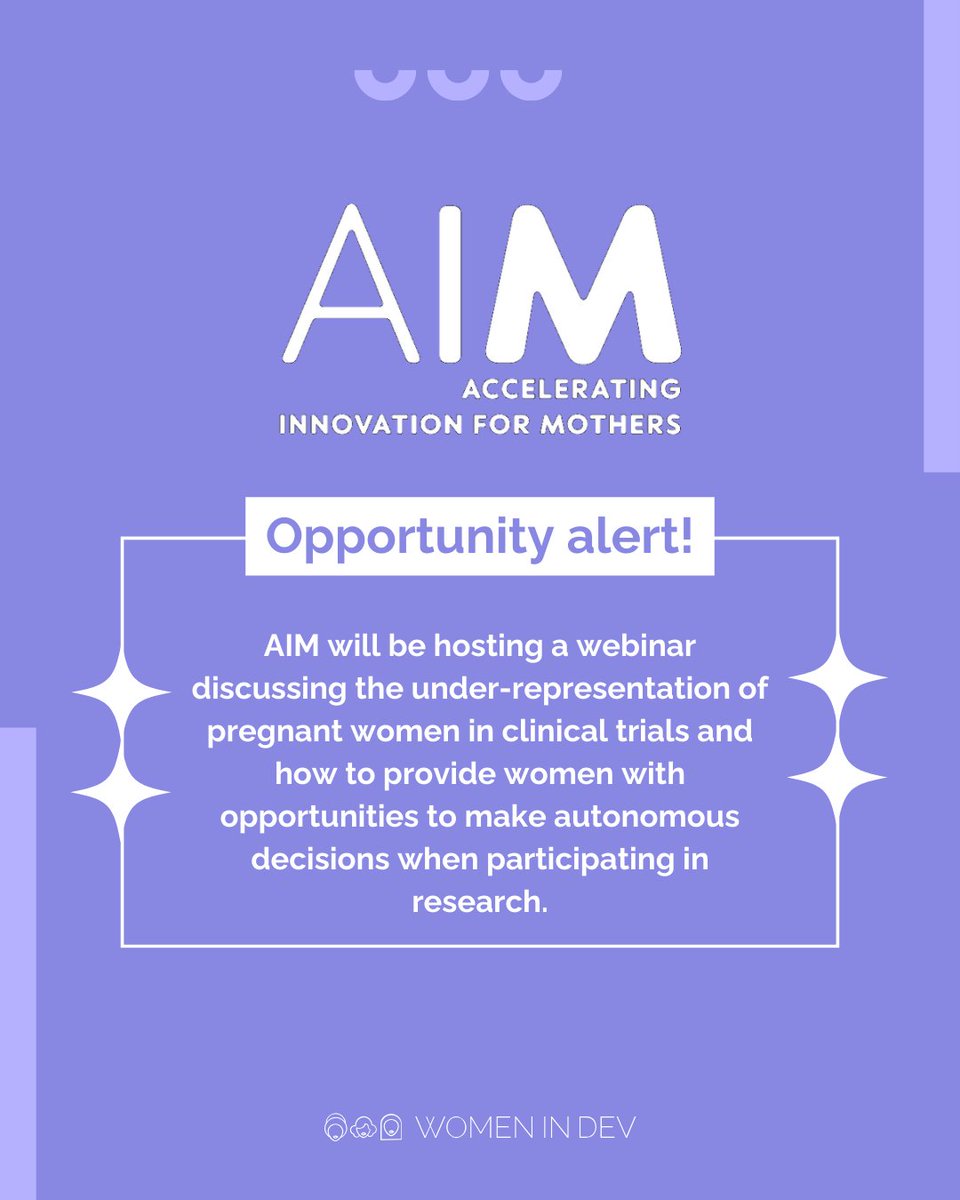 AIM
ACCELERATING
INNOVATION FOR MOTHERS

Opportunity alert!

AIM will be hosting a webinar discussing the under-representation of pregnant women in clinical trials and how to provide women with opportunities to make autonomous decisions when participating in research.

WOMEN IN DEV